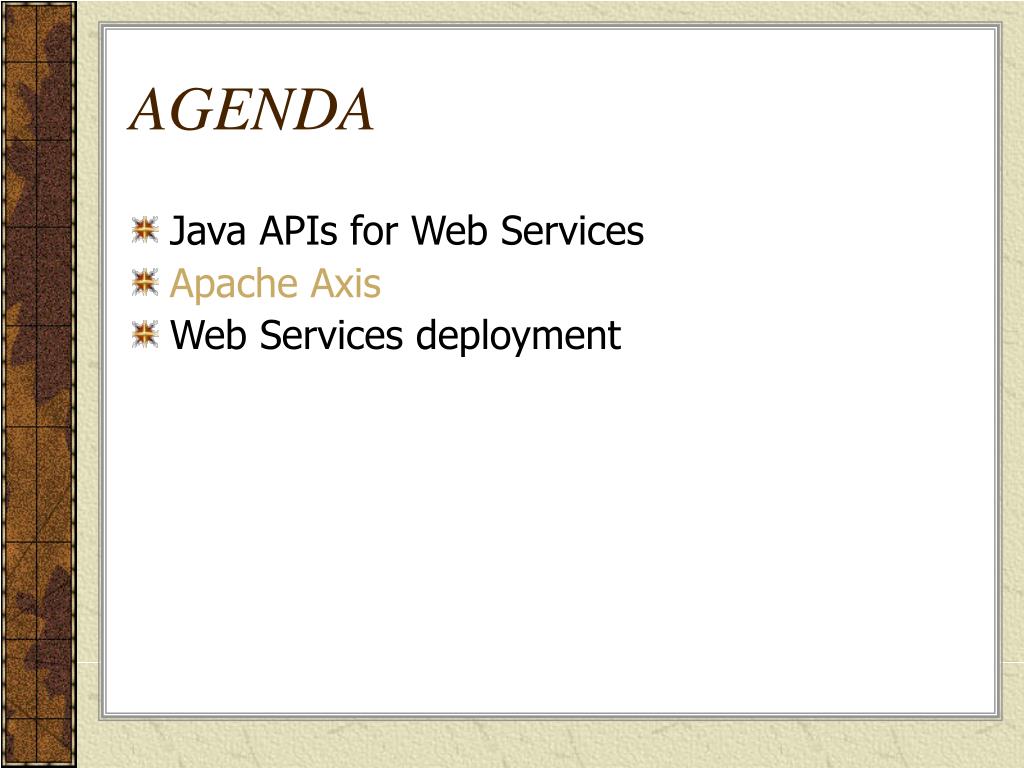 AGENDA

Java APIs for Web Services
Apache Axis
Web Services deployment